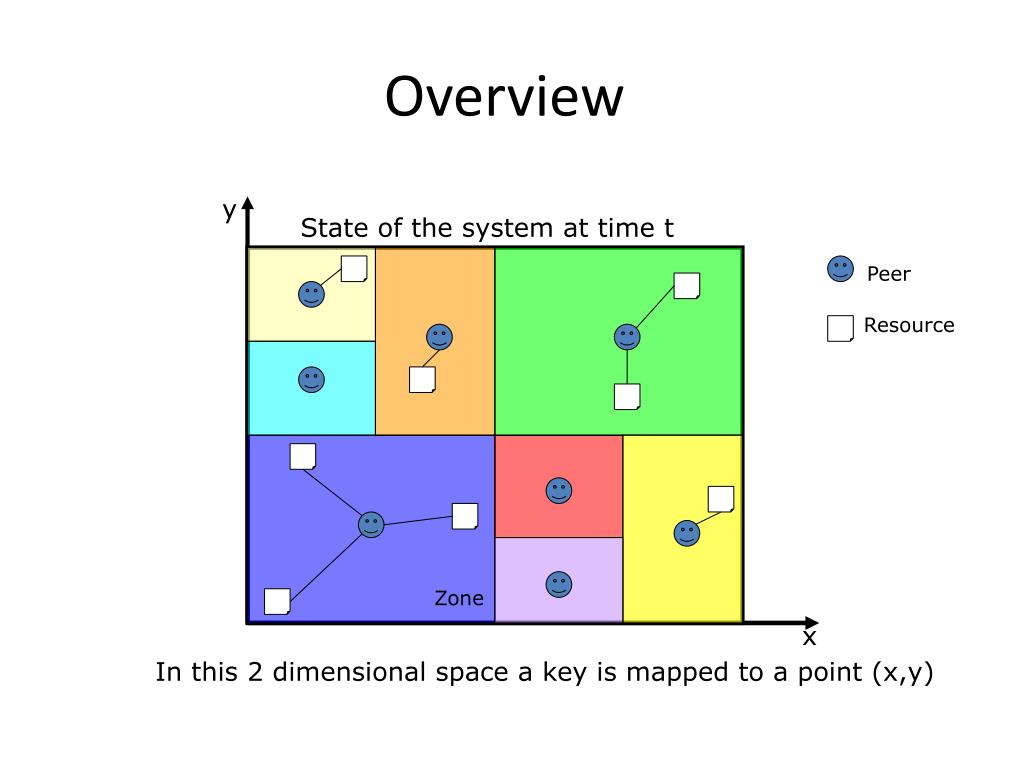 Overview

y

State of the system at time t

Peer

Resource

Zone

x

In this 2 dimensional space a key is mapped to a point (x,y)